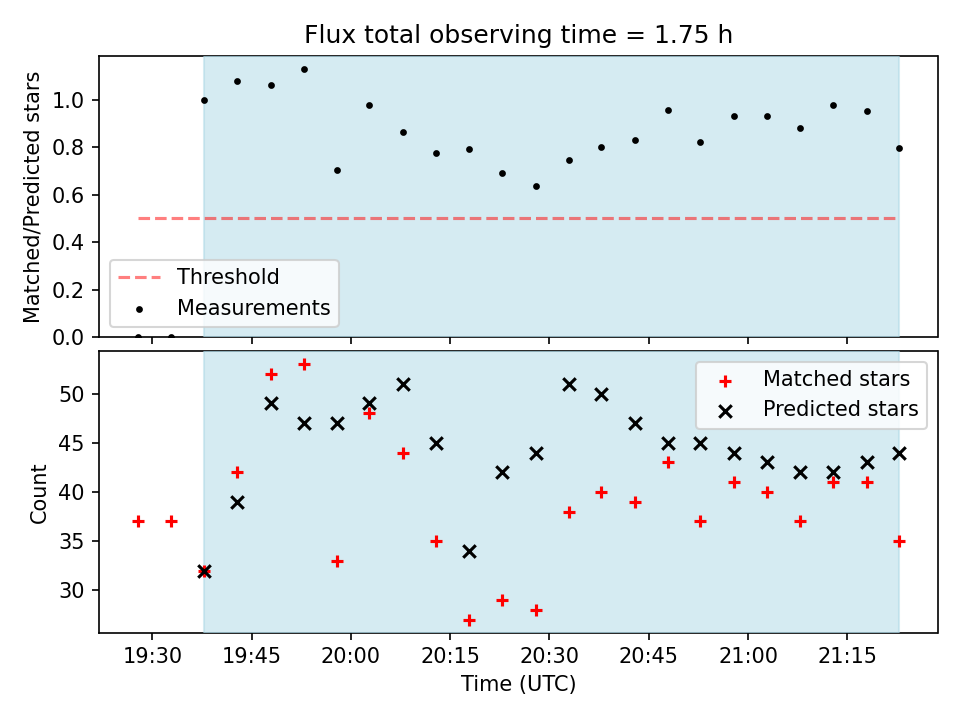 Flux total observing time = 1.75 h

Matched/Predicted stars

1.0
0.8
0.6
0.4
0.2
0.0

Threshold
Measurements

Count

50
45
40
35
30

Matched stars
Predicted stars

19:30
19:45
20:00
20:15
20:30
20:45
21:00
21:15

Time (UTC)